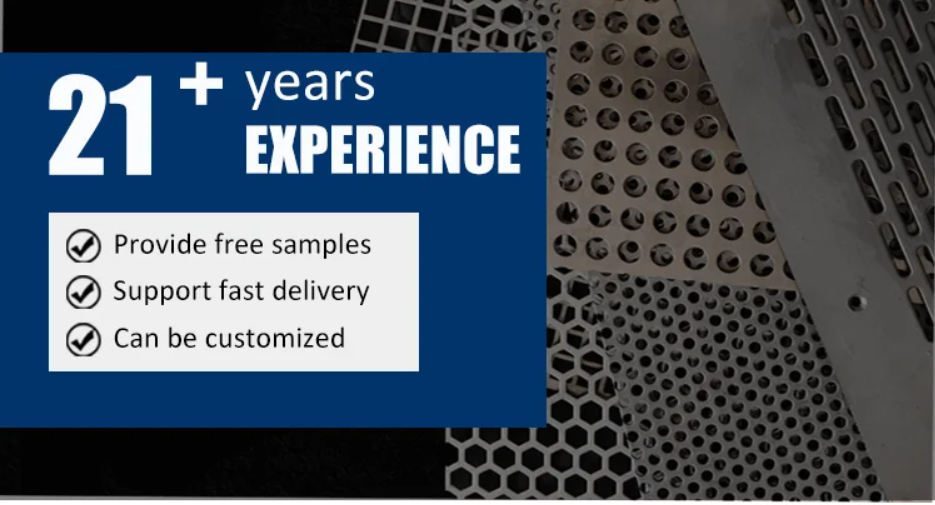 21+ years EXPERIENCE

Provide free samples
Support fast delivery
Can be customized